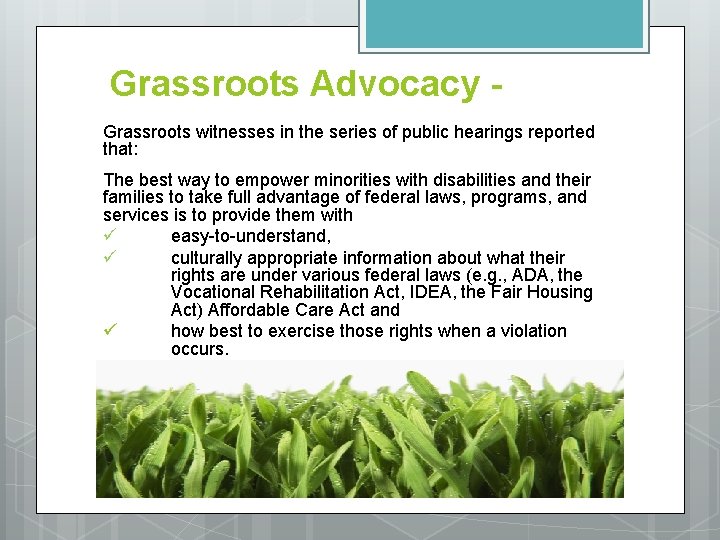 Grassroots Advocacy -

Grassroots witnesses in the series of public hearings reported that:

The best way to empower minorities with disabilities and their families to take full advantage of federal laws, programs, and services is to provide them with

✓ easy-to-understand,
✓ culturally appropriate information about what their rights are under various federal laws (e.g., ADA, the Vocational Rehabilitation Act, IDEA, the Fair Housing Act) Affordable Care Act and
✓ how best to exercise those rights when a violation occurs.